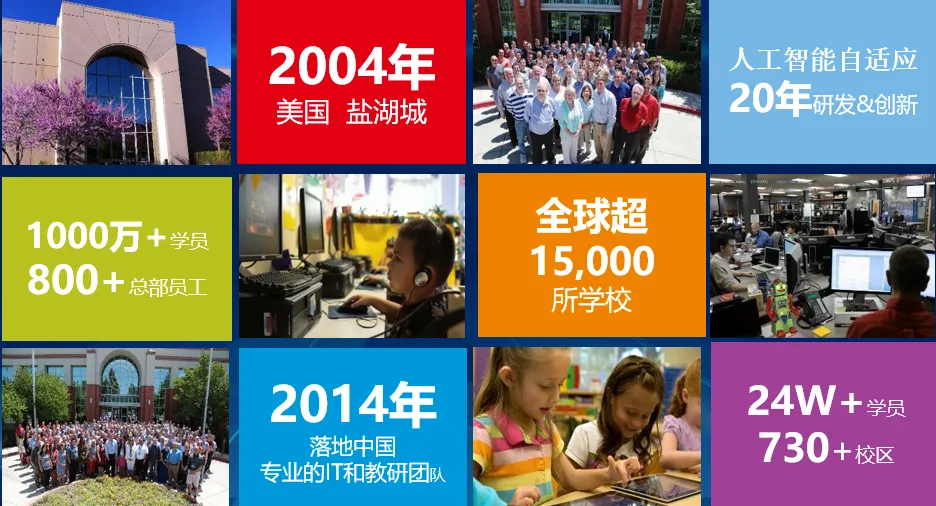 2004年
美国 盐湖城

人工智能自适应
20年研发&创新

1000万+学员
800+总部员工

全球超
15,000
所学校

2014年
落地中国
专业的IT和教研团队

24W+学员
730+校区